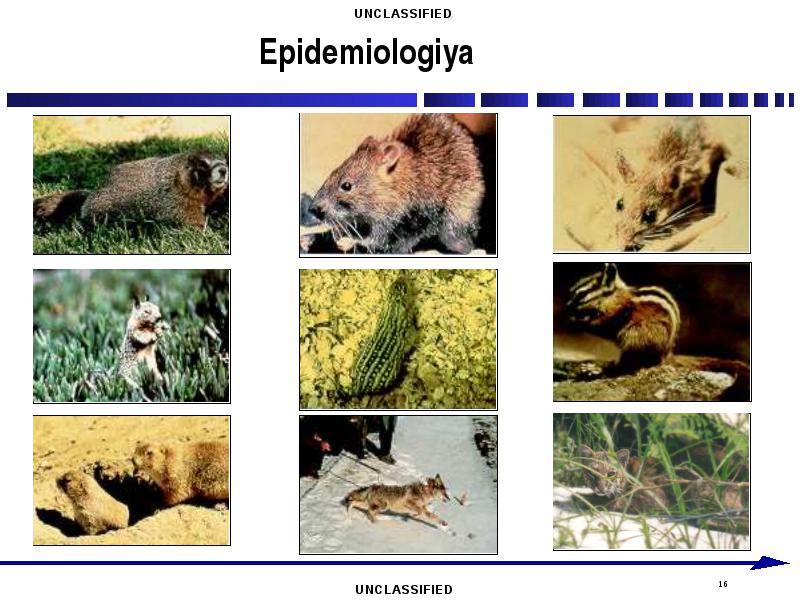 UNCLASSIFIED

Epidemiologiya

UNCLASSIFIED

16